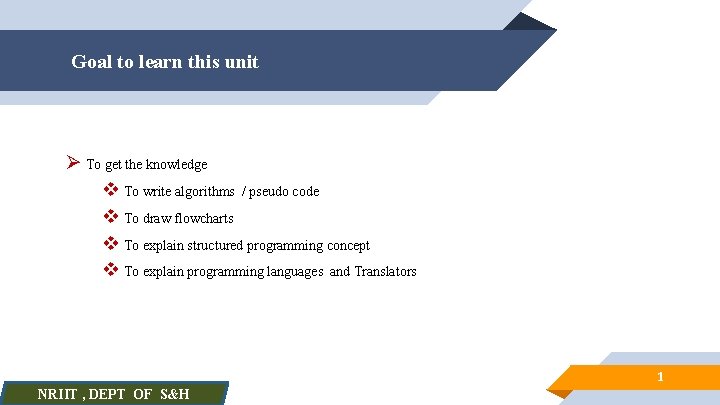 Goal to learn this unit

➢ To get the knowledge

❖ To write algorithms / pseudo code

❖ To draw flowcharts

❖ To explain structured programming concept

❖ To explain programming languages and Translators

NRIIT , DEPT OF S&H

1